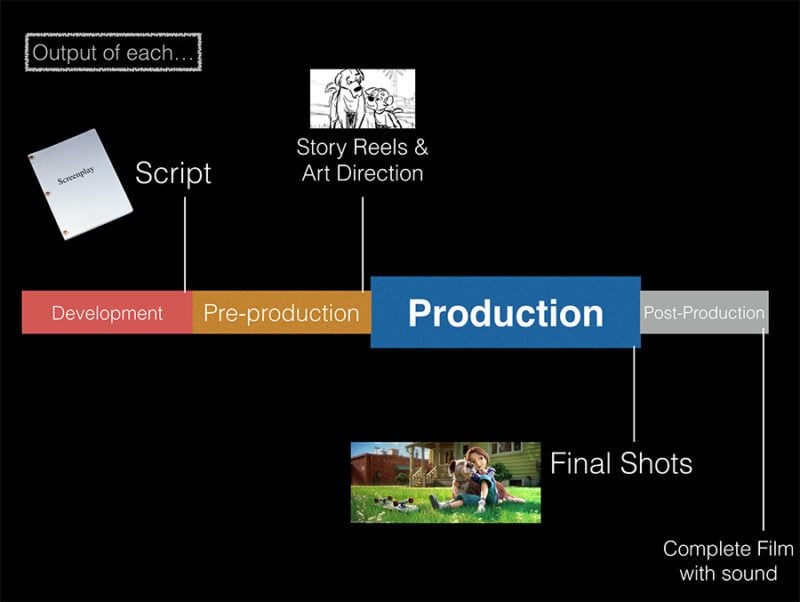 Output of each...

Screenplay

Script

Story Reels & Art Direction

Development

Pre-production

Production

Post-Production

Final Shots

Complete Film with sound